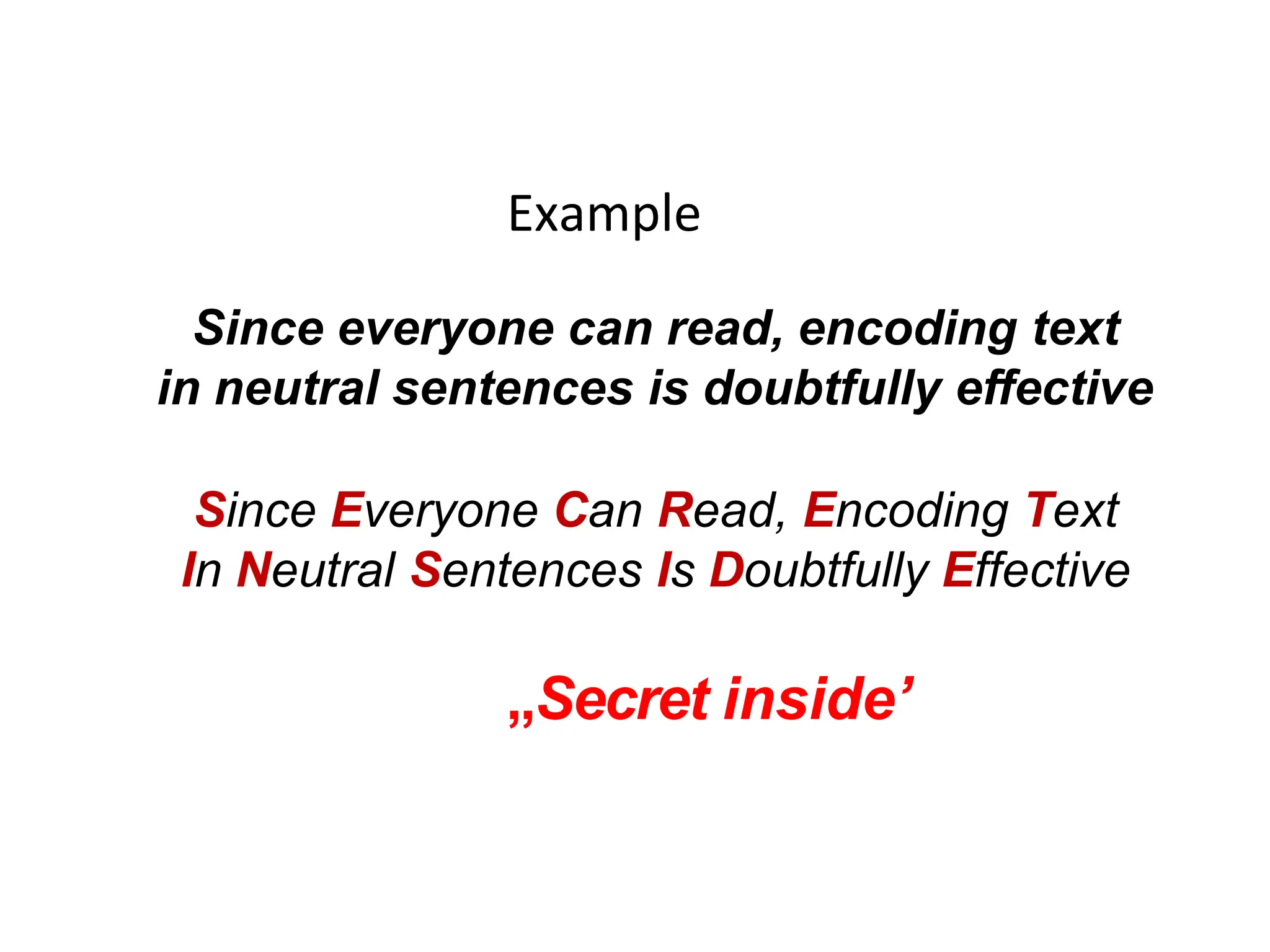 Example

Since everyone can read, encoding text in neutral sentences is doubtfully effective

Since Everyone Can Read, Encoding Text In Neutral Sentences Is Doubtfully Effective

„Secret inside’